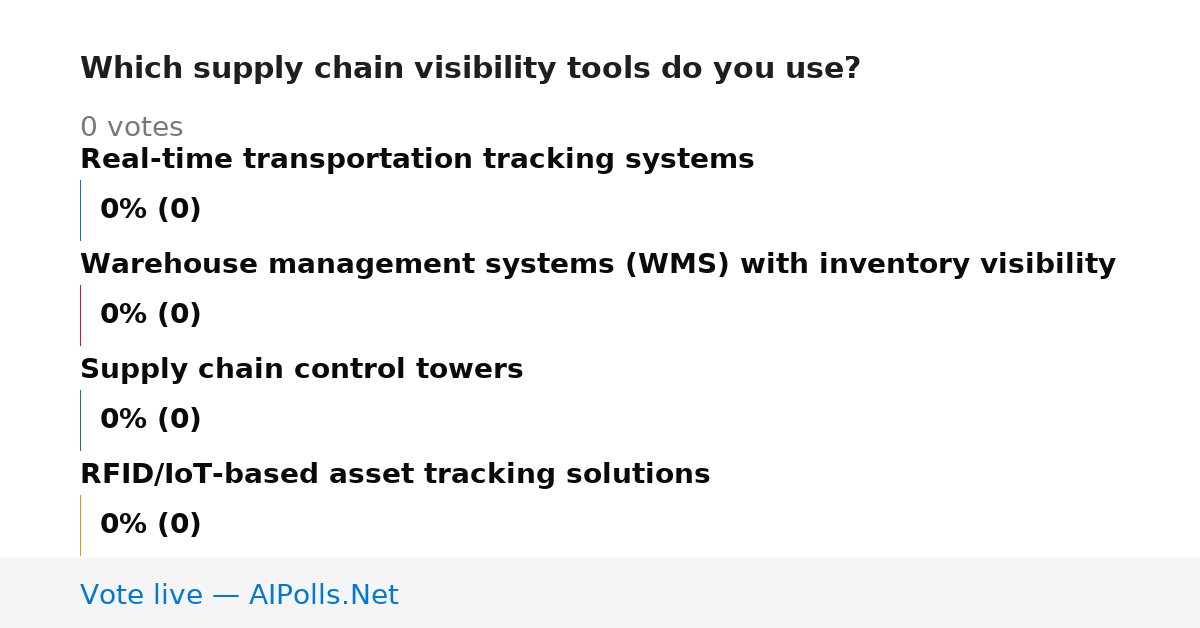 Which supply chain visibility tools do you use?

0 votes

Real-time transportation tracking systems

0% (0)

Warehouse management systems (WMS) with inventory visibility

0% (0)

Supply chain control towers

0% (0)

RFID/IoT-based asset tracking solutions

0% (0)

Vote live — AIPolls.Net